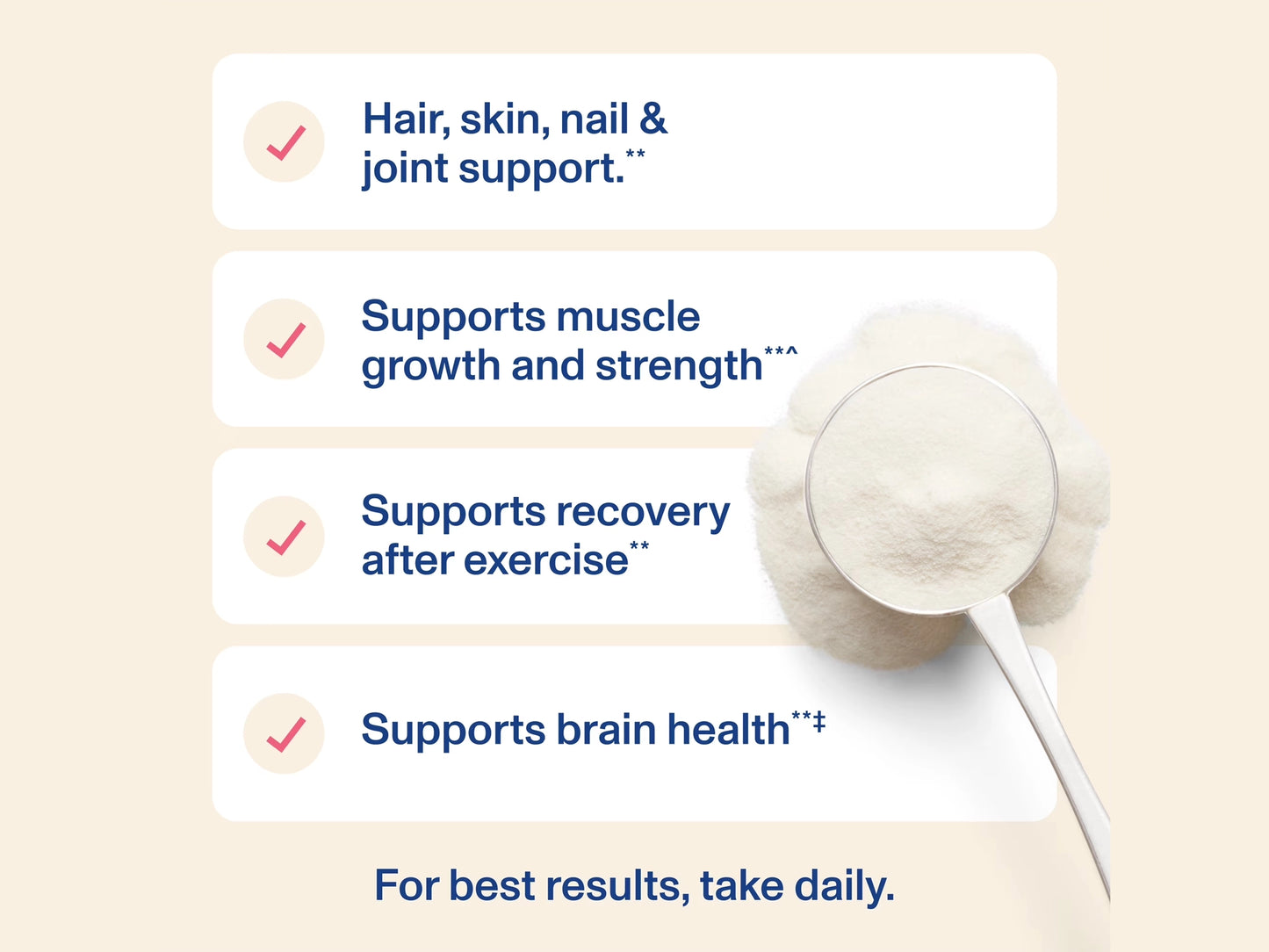 Hair, skin, nail & joint support.**

Supports muscle growth and strength**^

Supports recovery after exercise**

Supports brain health**‡

For best results, take daily.